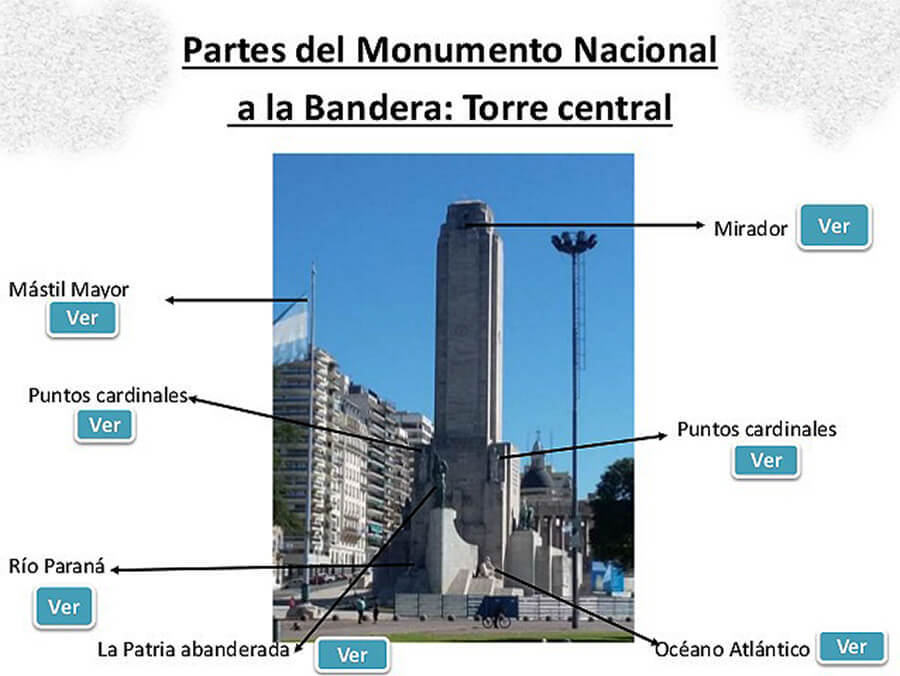 Partes del Monumento Nacional a la Bandera: Torre central

Mirador
Ver

Mástil Mayor
Ver

Puntos cardinales
Ver

Puntos cardinales
Ver

Río Paraná
Ver

La Patria abanderada
Ver

Océano Atlántico
Ver